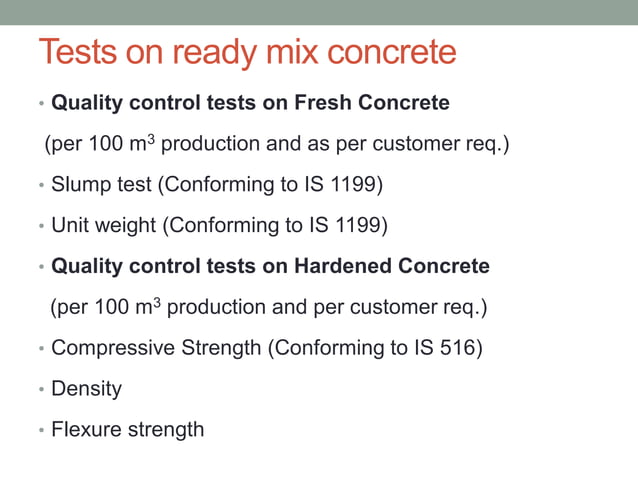 Tests on ready mix concrete

• Quality control tests on Fresh Concrete

(per 100 $m^3$ production and as per customer req.)

• Slump test (Conforming to IS 1199)

• Unit weight (Conforming to IS 1199)

• Quality control tests on Hardened Concrete

(per 100 $m^3$ production and per customer req.)

• Compressive Strength (Conforming to IS 516)

• Density

• Flexure strength